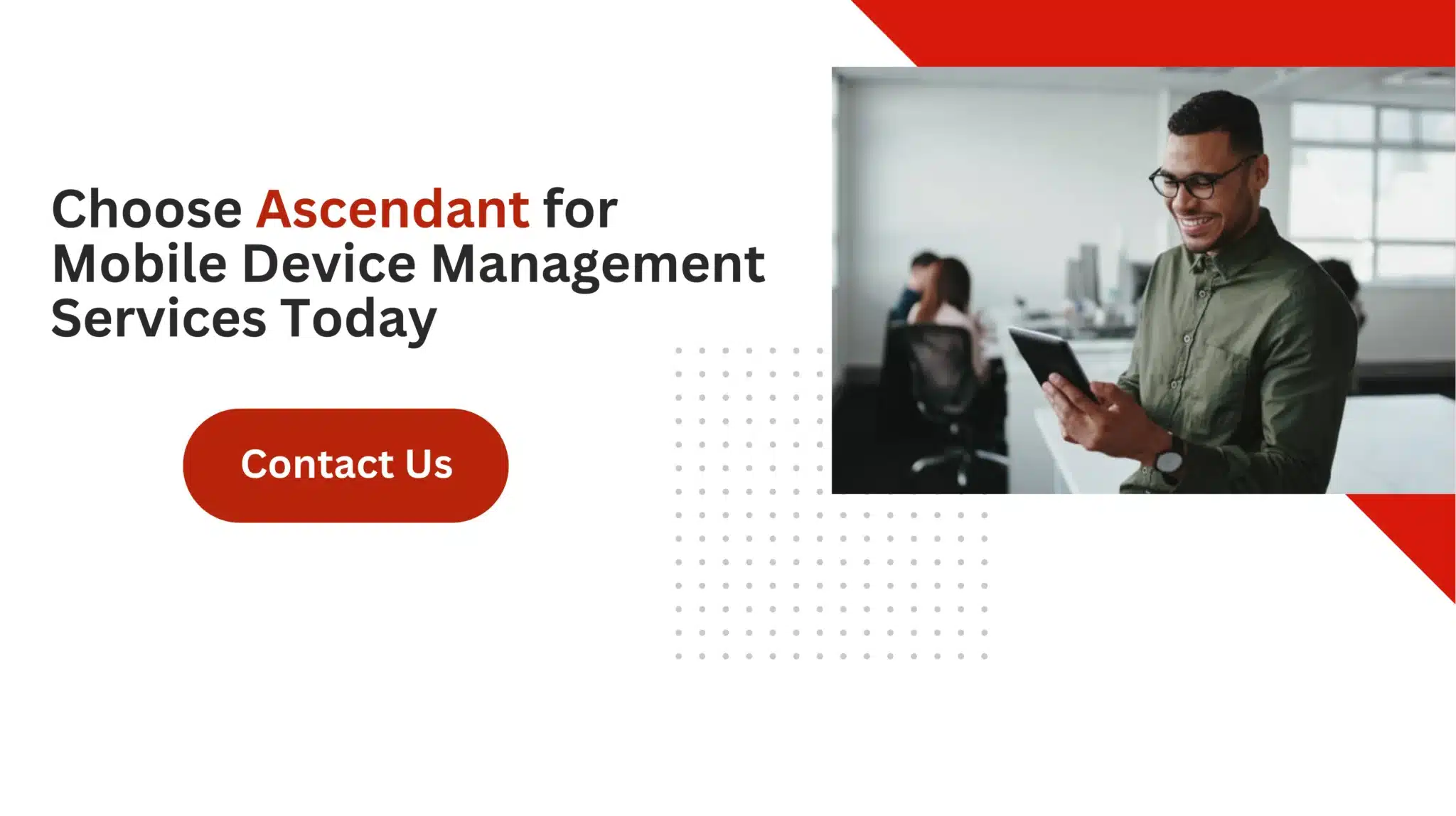 Choose Ascendant for Mobile Device Management Services Today

Contact Us